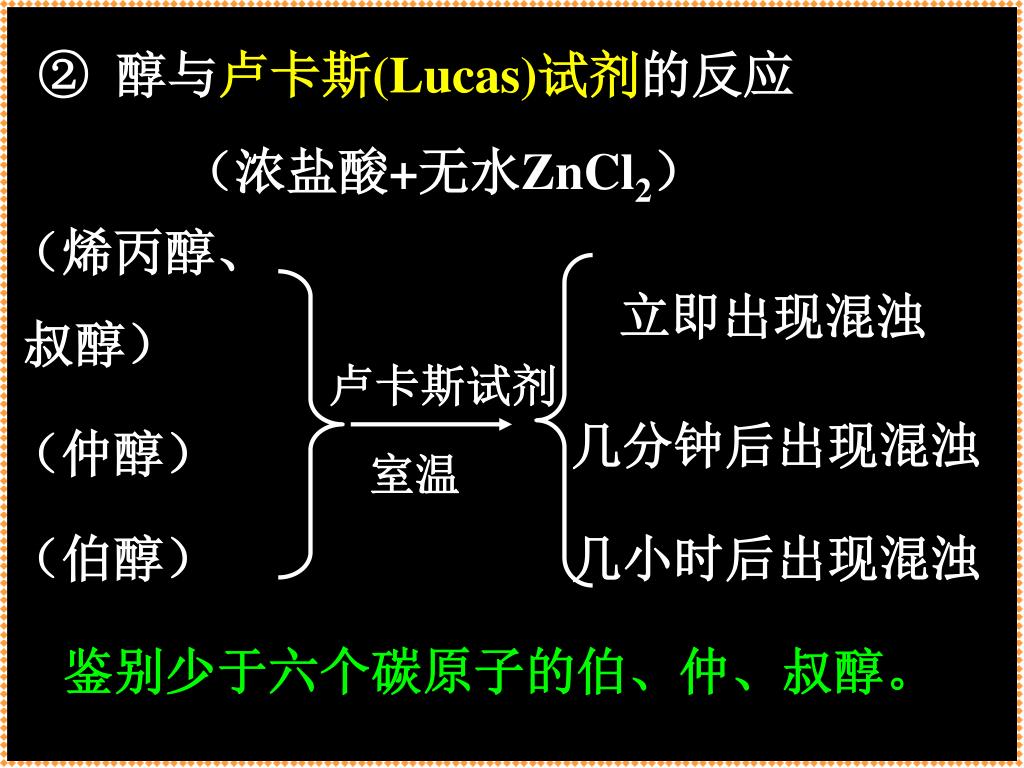 ② 醇与卢卡斯(Lucas)试剂的反应

（浓盐酸+无水$ZnCl_2$）

（烯丙醇、叔醇）

（仲醇）

（伯醇）

卢卡斯试剂

室温

立即出现混浊

几分钟后出现混浊

几小时后出现混浊

鉴别少于六个碳原子的伯、仲、叔醇。